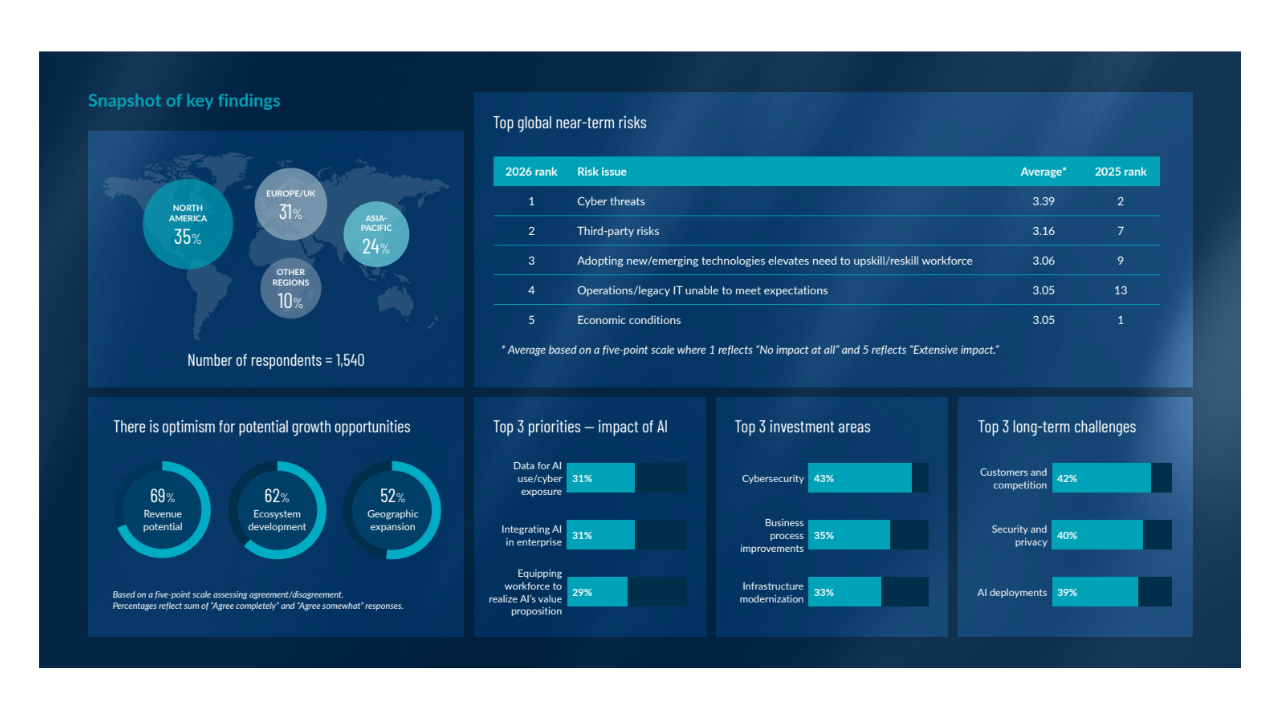 Snapshot of key findings

NORTH AMERICA 35%

EUROPE/UK 31%

ASIA-PACIFIC 24%

OTHER REGIONS 10%

Number of respondents = 1,540

Top global near-term risks

| 2026 rank | Risk issue | Average* | 2025 rank |
|---|---|---|---|
| 1 | Cyber threats | 3.39 | 2 |
| 2 | Third-party risks | 3.16 | 7 |
| 3 | Adopting new/emerging technologies elevates need to upskill/reskill workforce | 3.06 | 9 |
| 4 | Operations/legacy IT unable to meet expectations | 3.05 | 13 |
| 5 | Economic conditions | 3.05 | 1 |

* Average based on a five-point scale where 1 reflects "No impact at all" and 5 reflects "Extensive impact."

There is optimism for potential growth opportunities

69% Revenue potential

62% Ecosystem development

52% Geographic expansion

Based on a five-point scale assessing agreement/disagreement. Percentages reflect sum of "Agree completely" and "Agree somewhat" responses.

Top 3 priorities — impact of AI

Data for AI use/cyber exposure 31%

Integrating AI in enterprise 31%

Equipping workforce to realize AI's value proposition 29%

Top 3 investment areas

Cybersecurity 43%

Business process improvements 35%

Infrastructure modernization 33%

Top 3 long-term challenges

Customers and competition 42%

Security and privacy 40%

AI deployments 39%